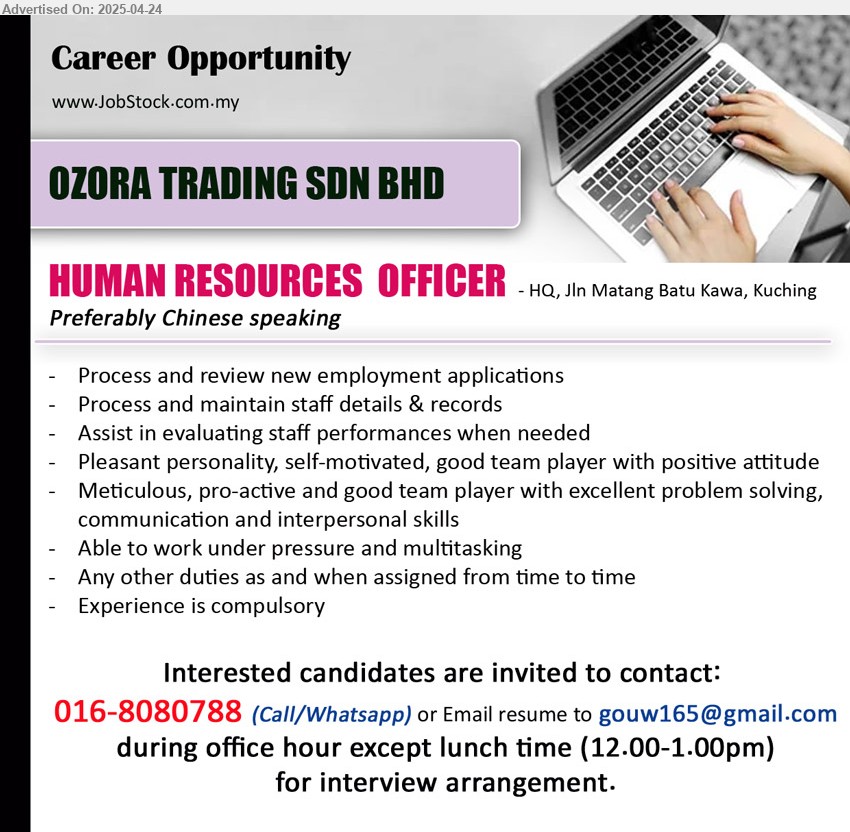 Advertised On: 2025-04-24

Career Opportunity

www.JobStock.com.my

OZORA TRADING SDN BHD

HUMAN RESOURCES OFFICER - HQ, Jln Matang Batu Kawa, Kuching

Preferably Chinese speaking

- Process and review new employment applications
- Process and maintain staff details & records
- Assist in evaluating staff performances when needed
- Pleasant personality, self-motivated, good team player with positive attitude
- Meticulous, pro-active and good team player with excellent problem solving, communication and interpersonal skills
- Able to work under pressure and multitasking
- Any other duties as and when assigned from time to time
- Experience is compulsory

Interested candidates are invited to contact:

016-8080788 (Call/Whatsapp) or Email resume to gouw165@gmail.com during office hour except lunch time (12.00-1.00pm) for interview arrangement.